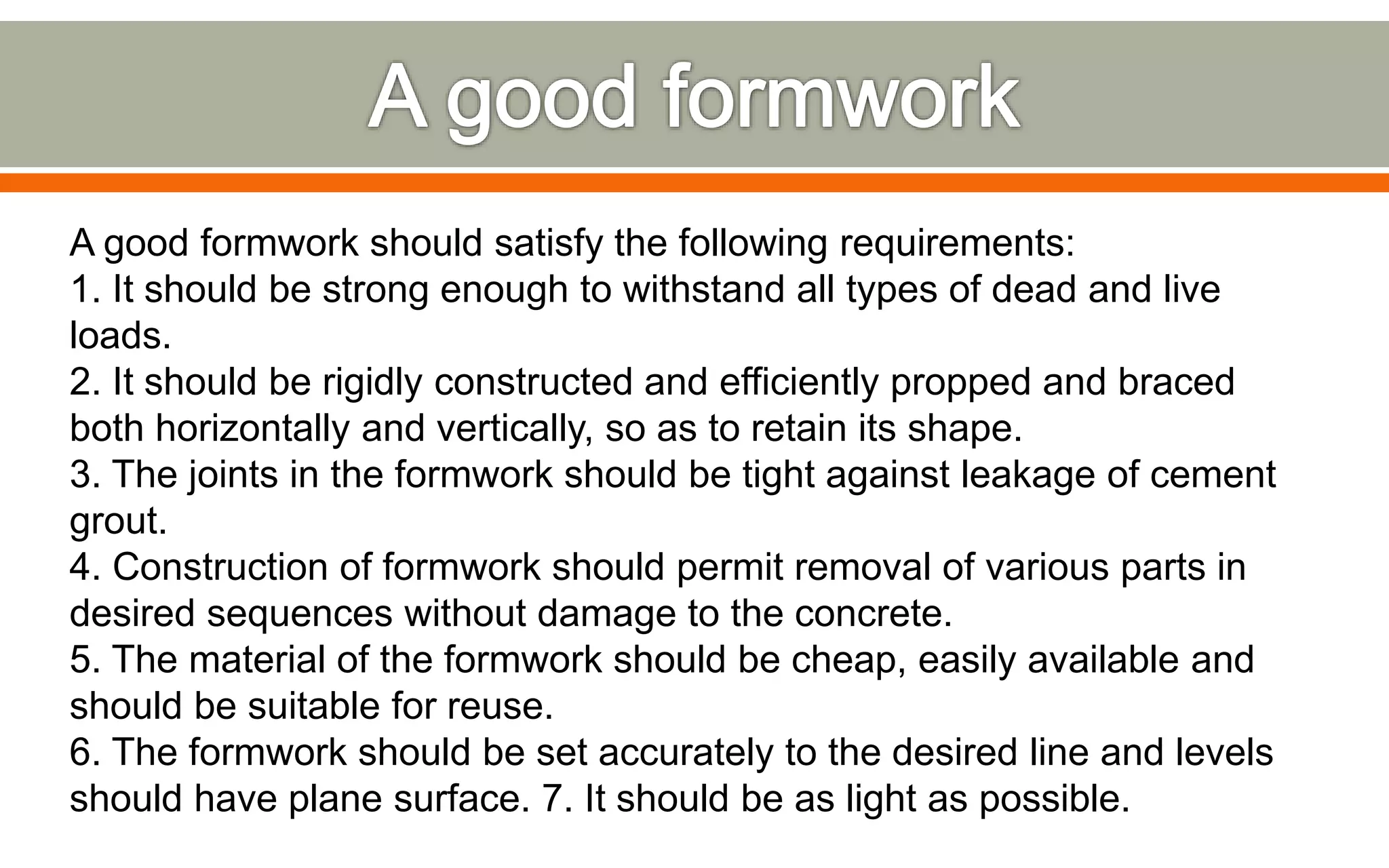 A good formwork

A good formwork should satisfy the following requirements:
1. It should be strong enough to withstand all types of dead and live loads.
2. It should be rigidly constructed and efficiently propped and braced both horizontally and vertically, so as to retain its shape.
3. The joints in the formwork should be tight against leakage of cement grout.
4. Construction of formwork should permit removal of various parts in desired sequences without damage to the concrete.
5. The material of the formwork should be cheap, easily available and should be suitable for reuse.
6. The formwork should be set accurately to the desired line and levels should have plane surface. 7. It should be as light as possible.